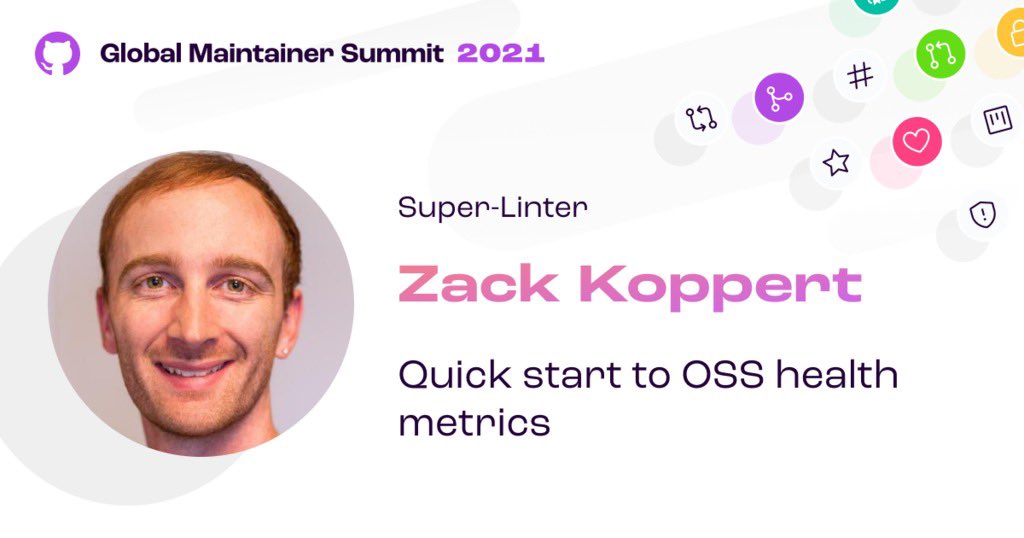 Global Maintainer Summit 2021

Super-Linter

Zack Koppert

Quick start to OSS health metrics